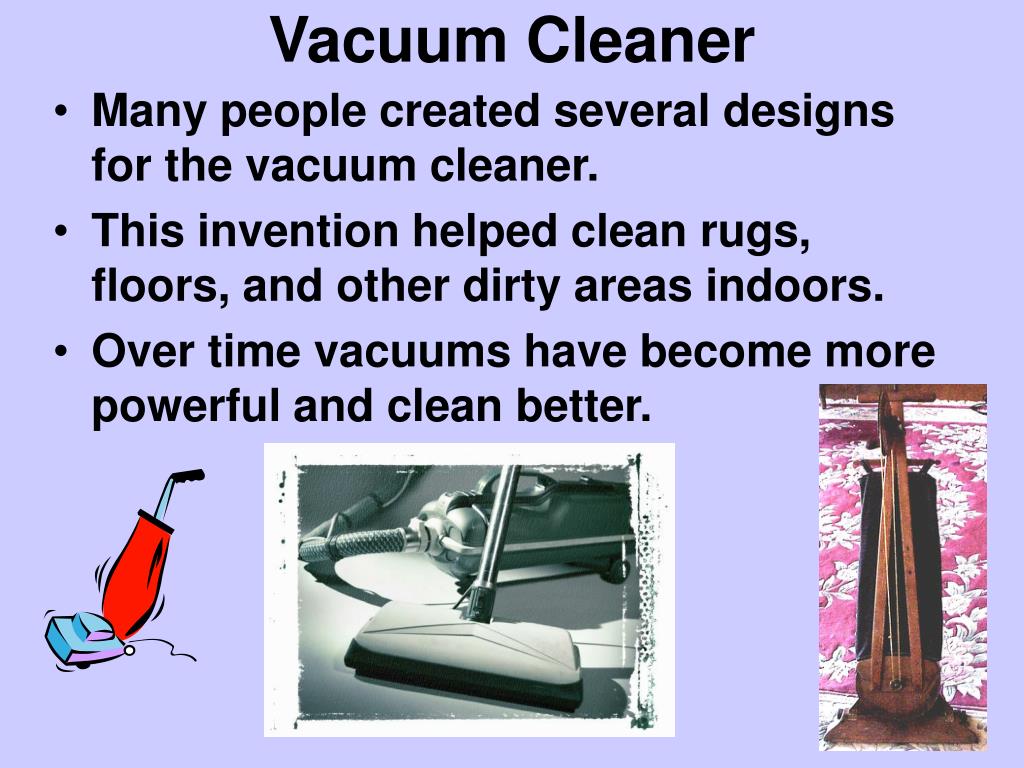 Vacuum Cleaner

• Many people created several designs for the vacuum cleaner.

• This invention helped clean rugs, floors, and other dirty areas indoors.

• Over time vacuums have become more powerful and clean better.